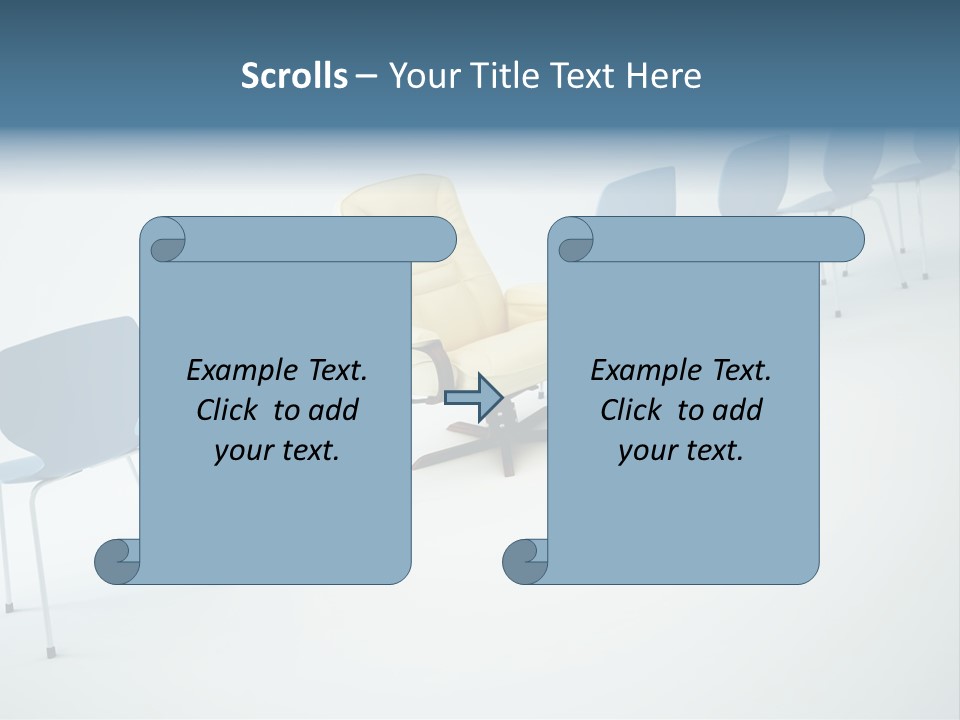 Scrolls – Your Title Text Here

Example Text. Click to add your text.

Example Text. Click to add your text.